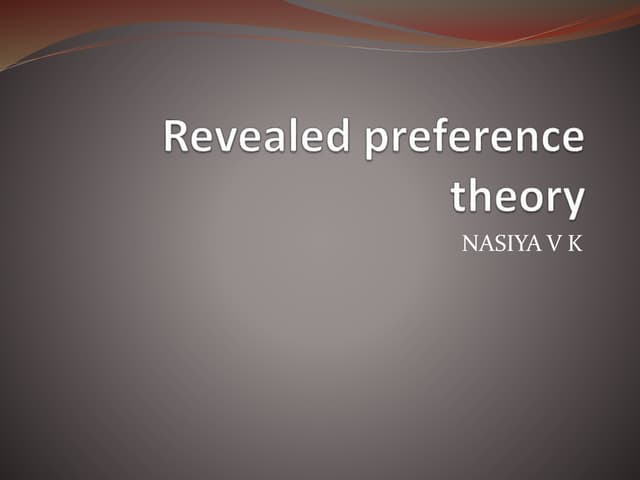 Revealed preference theory

NASIYA V K